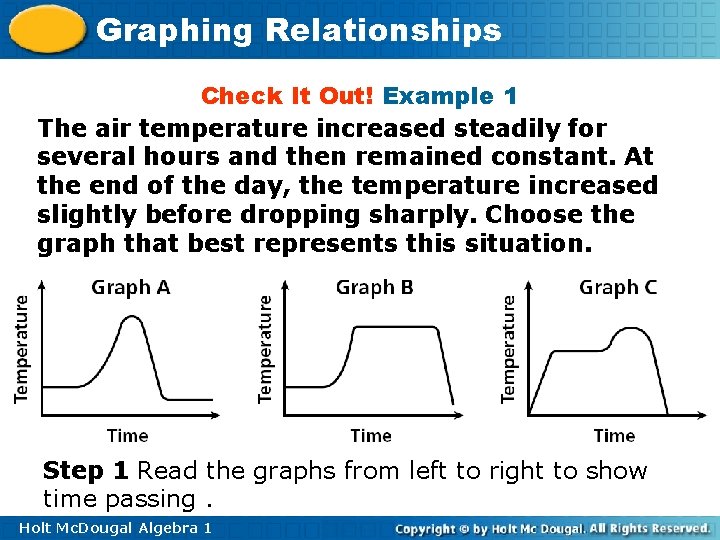 Graphing Relationships

Check It Out! Example 1

The air temperature increased steadily for several hours and then remained constant. At the end of the day, the temperature increased slightly before dropping sharply. Choose the graph that best represents this situation.

Graph A
Temperature
Time

Graph B
Temperature
Time

Graph C
Temperature
Time

Step 1 Read the graphs from left to right to show time passing .

Holt McDougal Algebra 1

Copyright © by Holt Mc Dougal. All Rights Reserved.